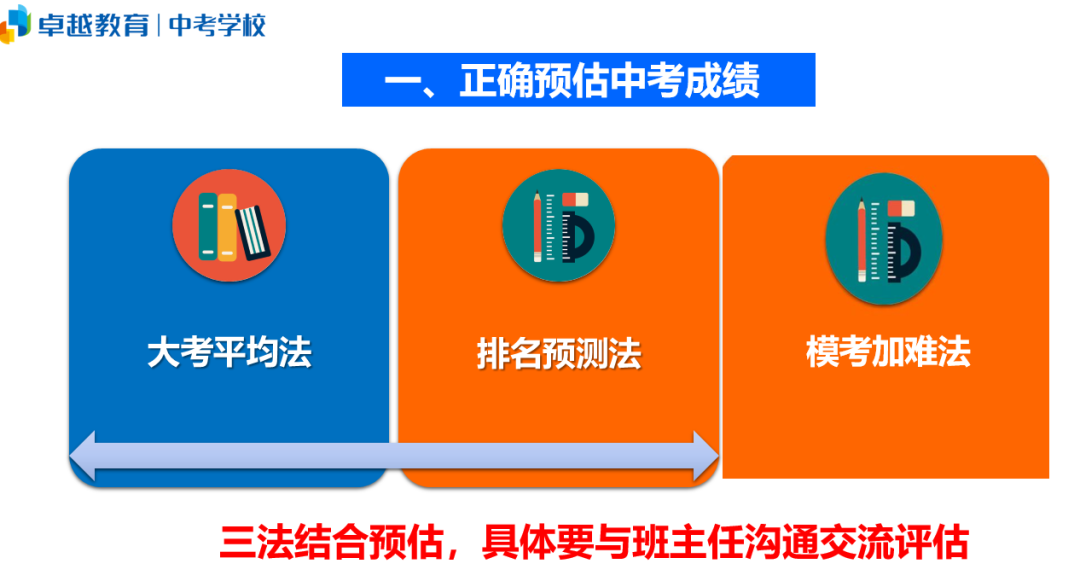 卓越教育 | 中考学校

一、正确预估中考成绩

大考平均法

排名预测法

模考加难法

三法结合预估，具体要与班主任沟通交流评估